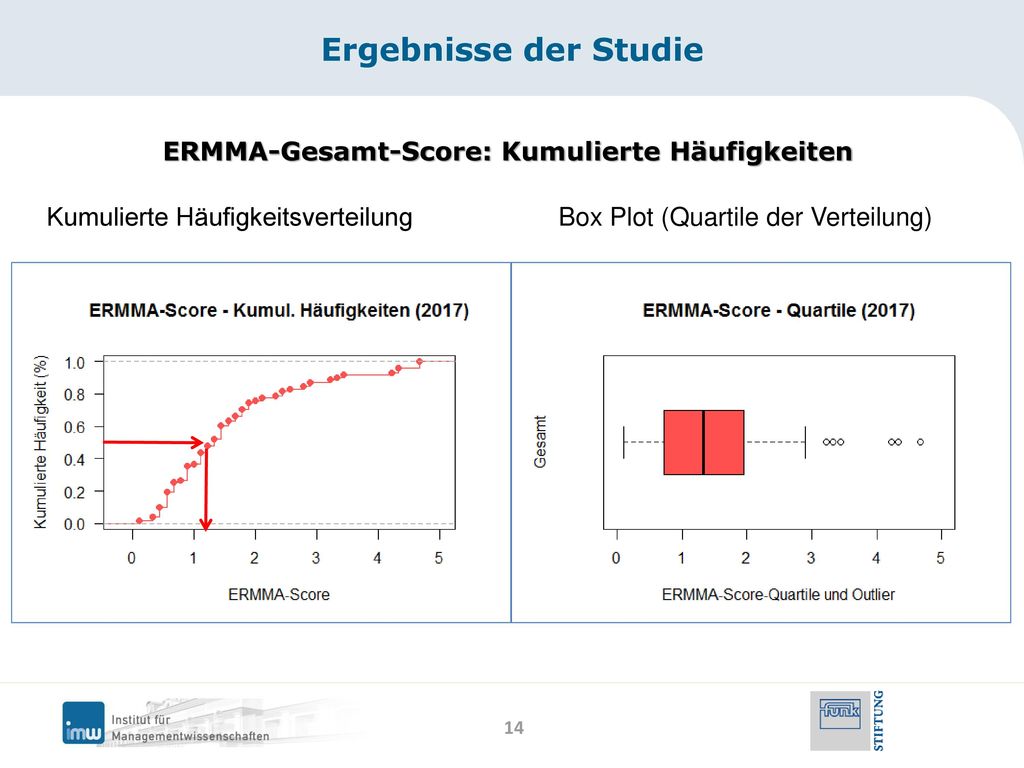 Ergebnisse der Studie

ERMMA-Gesamt-Score: Kumulierte Häufigkeiten

Kumulierte Häufigkeitsverteilung

Box Plot (Quartile der Verteilung)

ERMMA-Score - Kumul. Häufigkeiten (2017)

Kumulierte Häufigkeit (%)

1.0
0.8
0.6
0.4
0.2
0.0

0 1 2 3 4 5

ERMMA-Score

ERMMA-Score - Quartile (2017)

Gesamt

0 1 2 3 4 5

ERMMA-Score-Quartile und Outlier

imw Institut für Managementwissenschaften

14

funk STIFTUNG